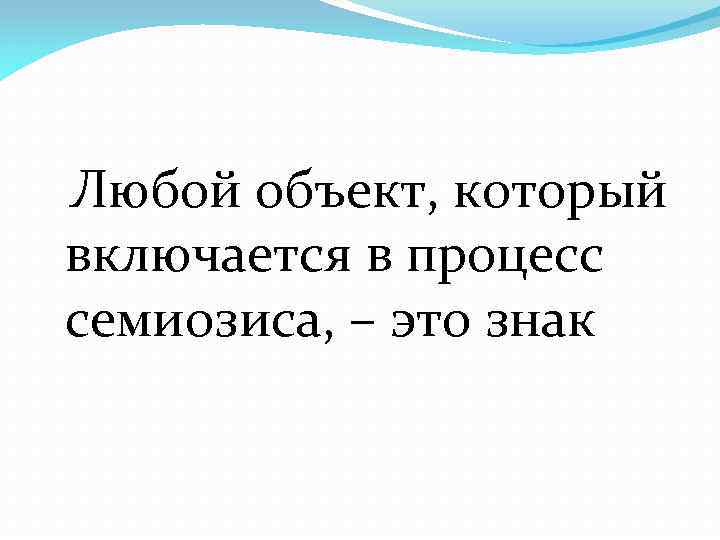 Любой объект, который включается в процесс семиозиса, – это знак